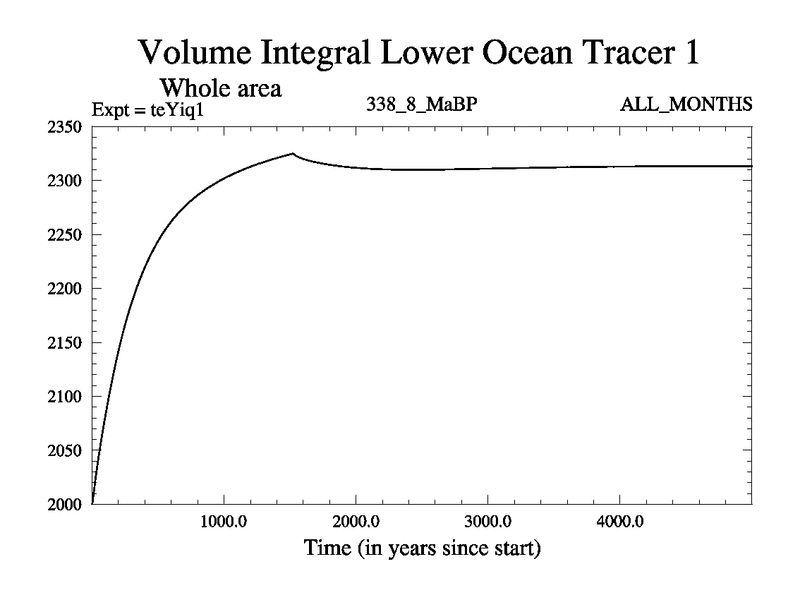 Volume Integral Lower Ocean Tracer 1

Whole area

Expt = teYiq1

338_8_MaBP

ALL_MONTHS

2350
2300
2250
2200
2150
2100
2050
2000

1000.0
2000.0
3000.0
4000.0

Time (in years since start)